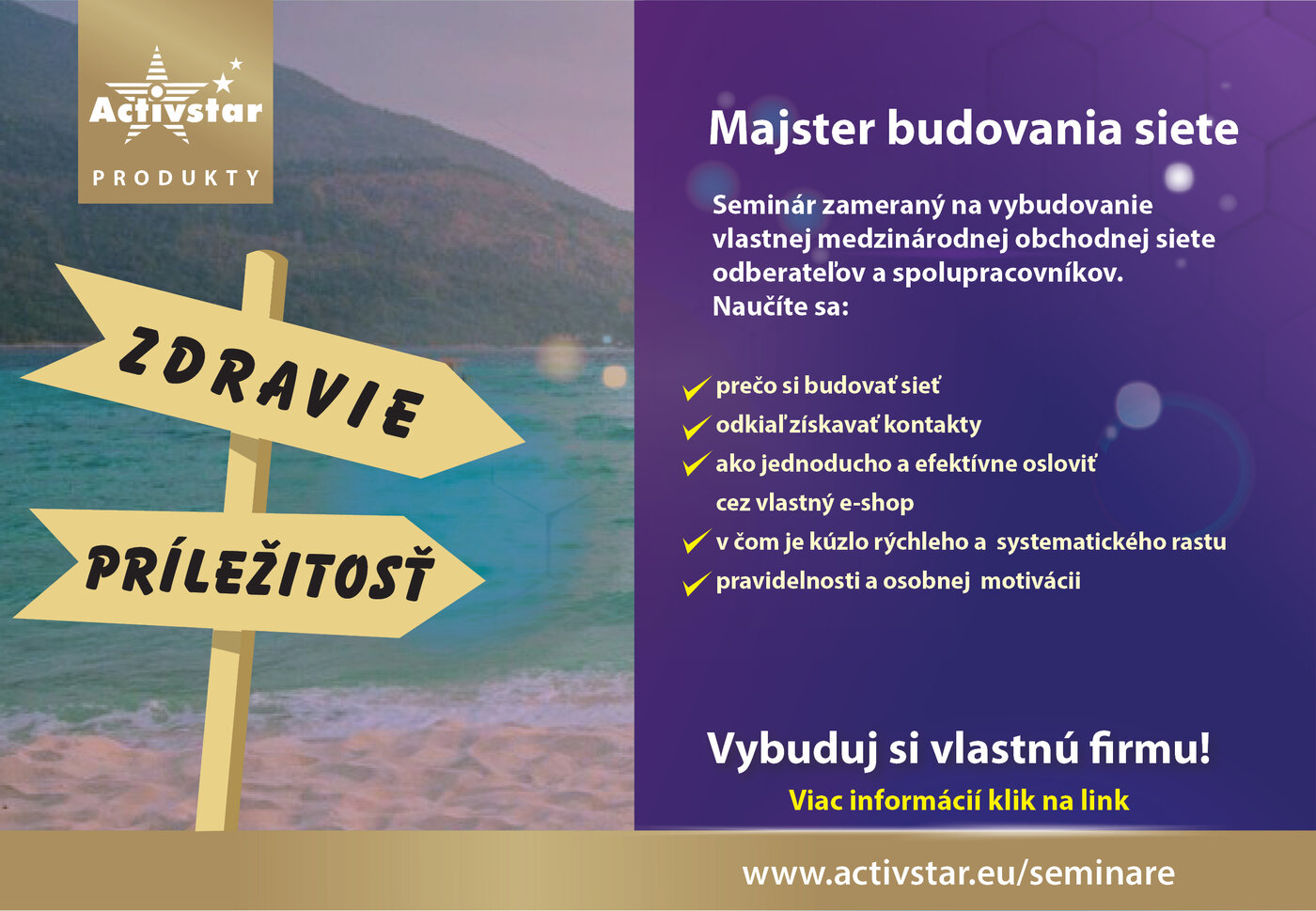 Activstar
PRODUKTY

ZDRAVIE

PRÍLEŽITOSŤ

Majster budovania siete

Seminár zameraný na vybudovanie vlastnej medzinárodnej obchodnej siete odberateľov a spolupracovníkov.
Naučíte sa:

prečo si budovať sieť
odkiaľ získavať kontakty
ako jednoducho a efektívne osloviť cez vlastný e-shop
v čom je kúzlo rýchleho a systematického rastu
pravidelnosti a osobnej motivácii

Vybuduj si vlastnú firmu!
Viac informácií klik na link

www.activstar.eu/seminare